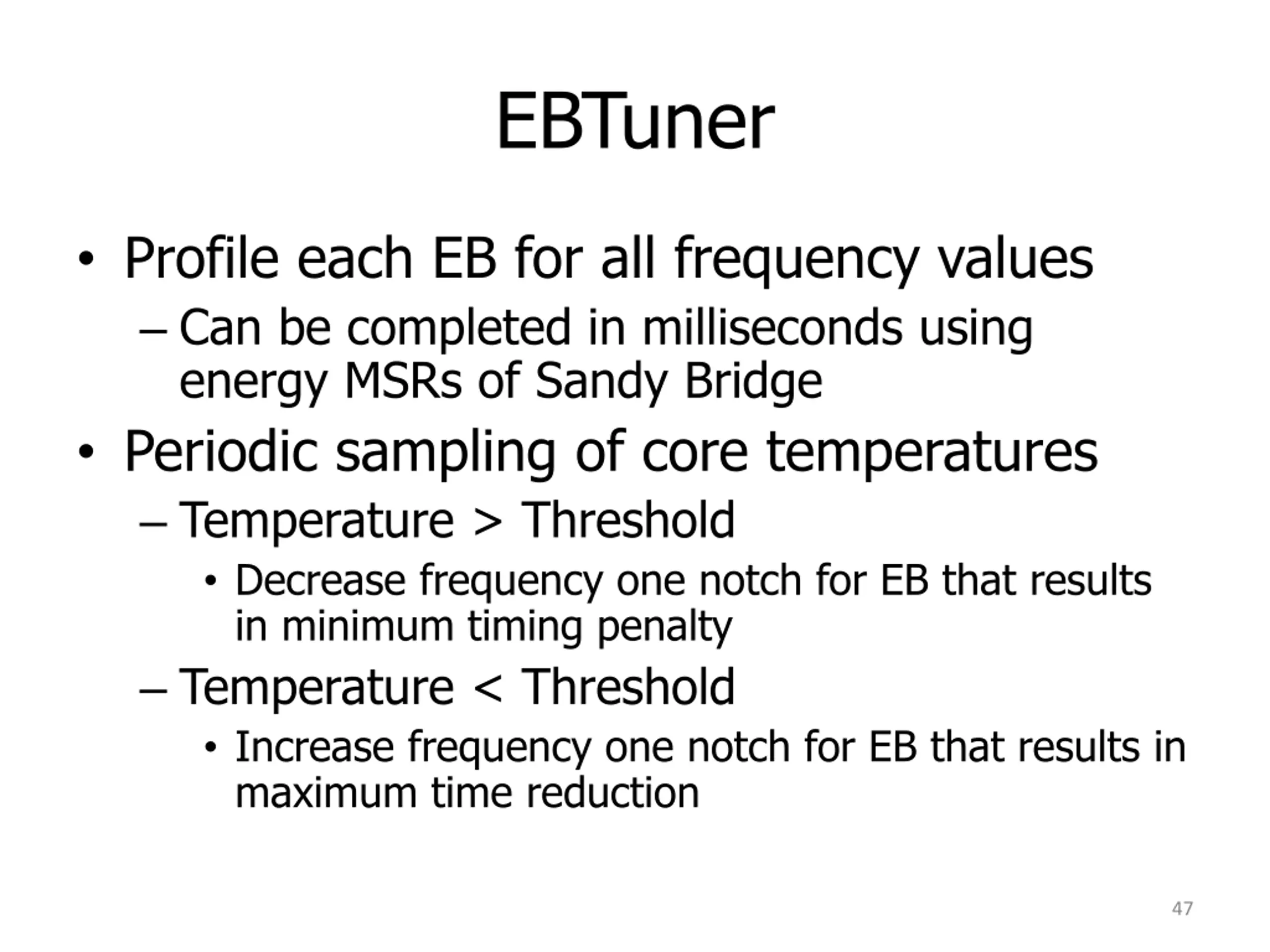 EBTuner

• Profile each EB for all frequency values
  – Can be completed in milliseconds using energy MSRs of Sandy Bridge
• Periodic sampling of core temperatures
  – Temperature > Threshold
    • Decrease frequency one notch for EB that results in minimum timing penalty
  – Temperature < Threshold
    • Increase frequency one notch for EB that results in maximum time reduction

47